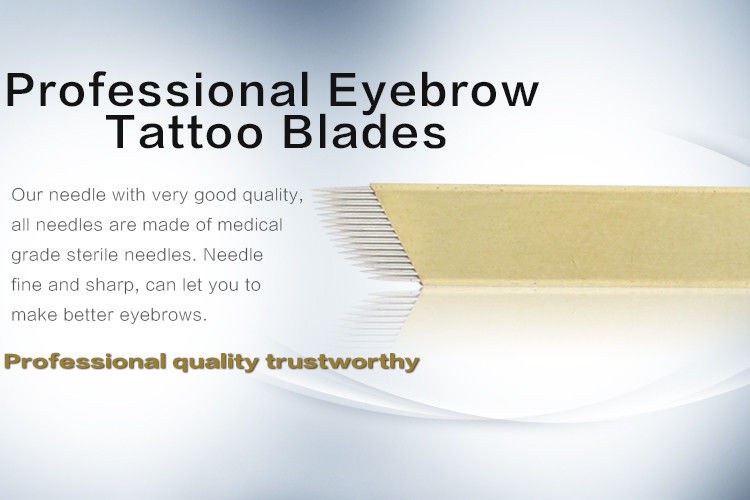 Professional Eyebrow Tattoo Blades

Our needle with very good quality, all needles are made of medical grade sterile needles. Needle fine and sharp, can let you to make better eyebrows.

Professional quality trustworthy